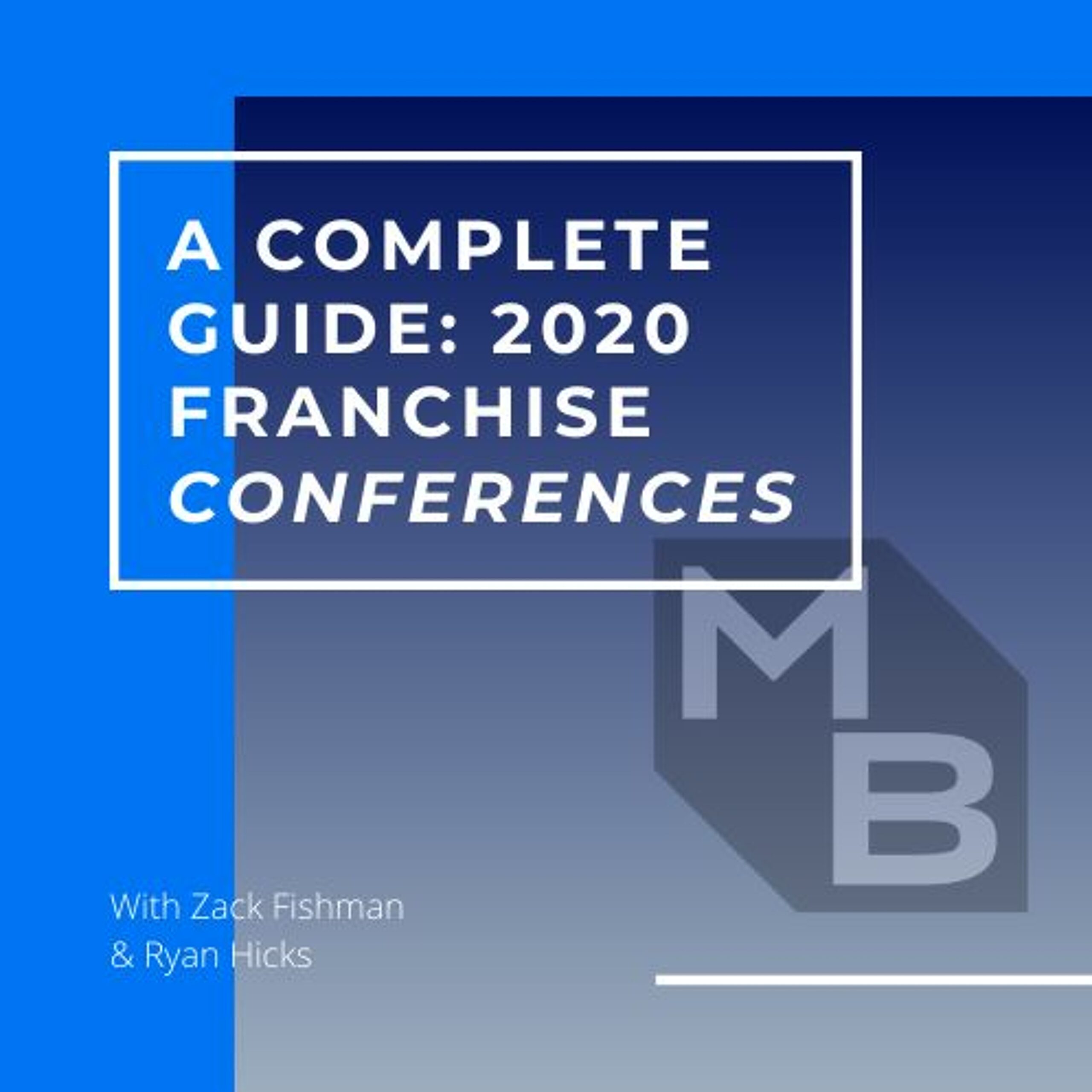 A COMPLETE GUIDE: 2020 FRANCHISE CONFERENCES

M
B

With Zack Fishman & Ryan Hicks